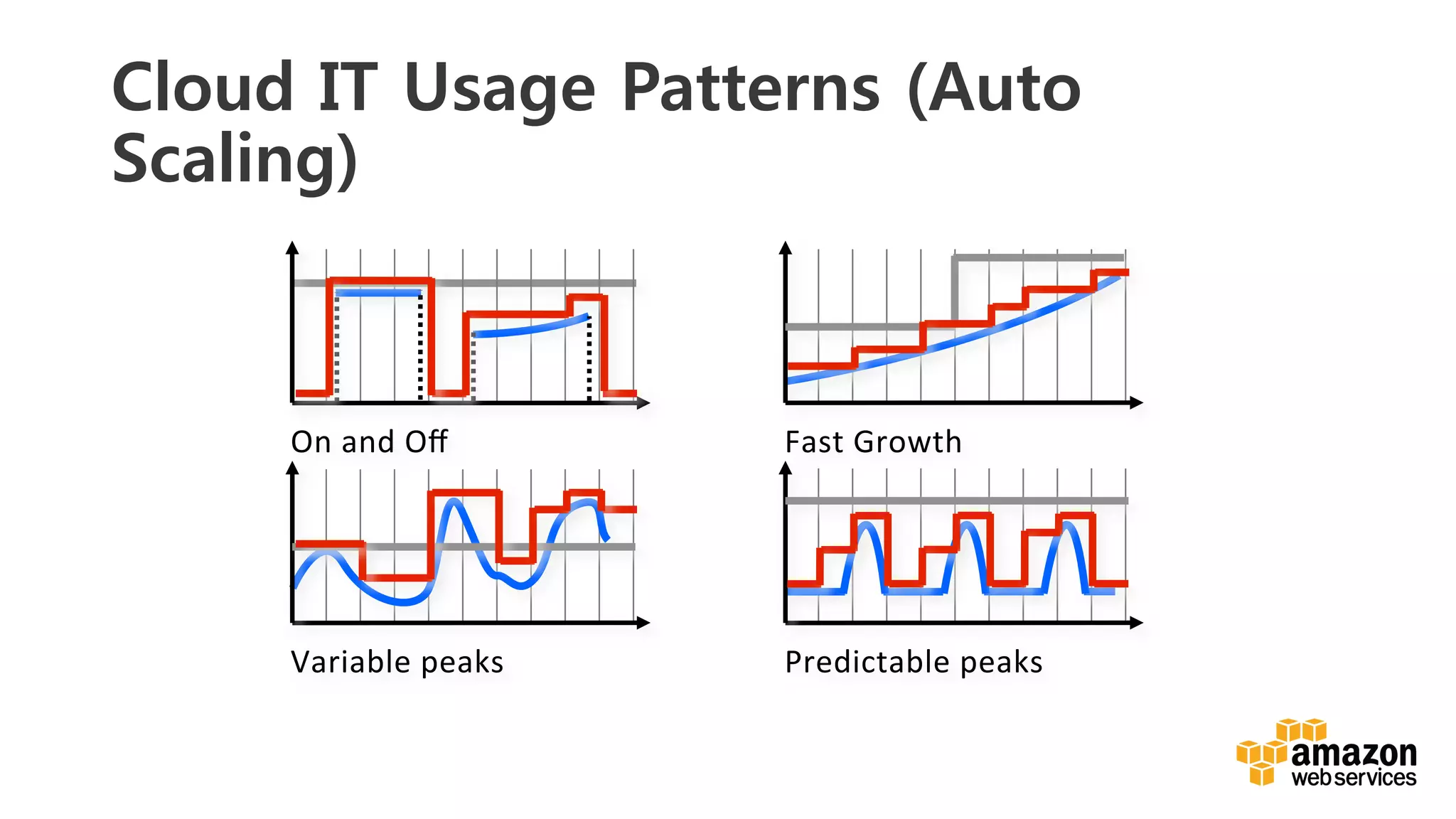 Cloud IT Usage Patterns (Auto Scaling)

On and Off

Fast Growth

Variable peaks

Predictable peaks

amazon web services